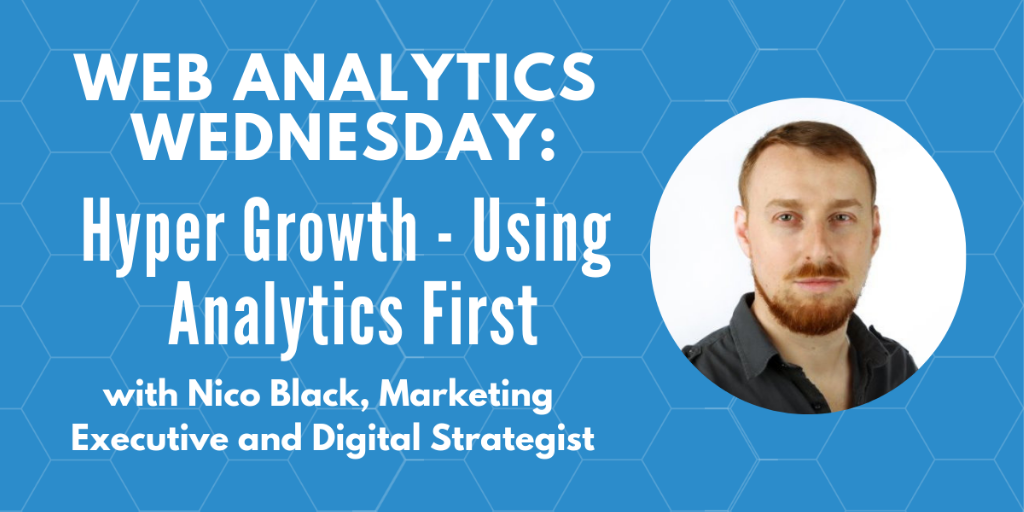 WEB ANALYTICS WEDNESDAY:

Hyper Growth - Using Analytics First

with Nico Black, Marketing Executive and Digital Strategist